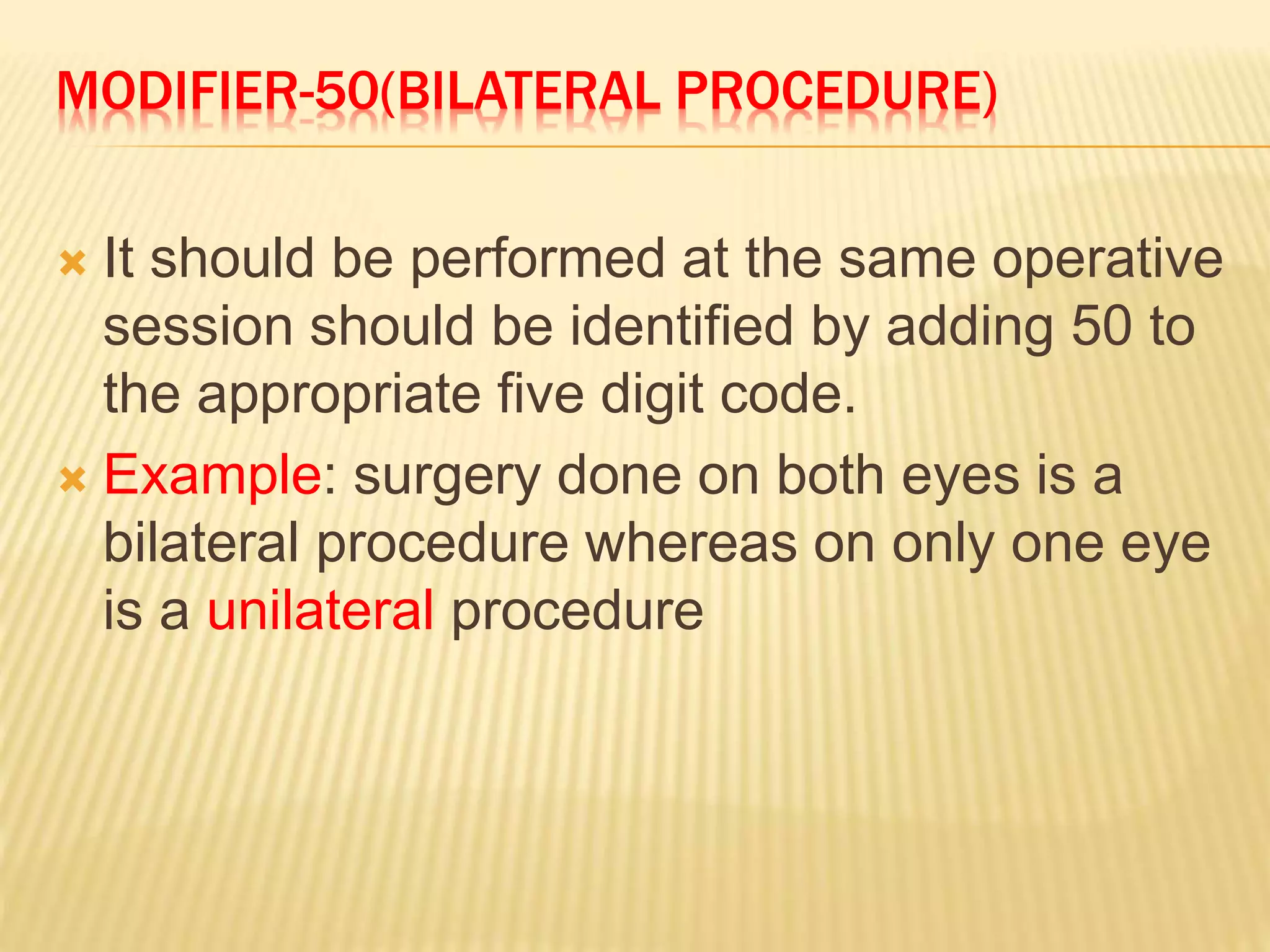 MODIFIER-50(BILATERAL PROCEDURE)

It should be performed at the same operative session should be identified by adding 50 to the appropriate five digit code.

Example: surgery done on both eyes is a bilateral procedure whereas on only one eye is a unilateral procedure